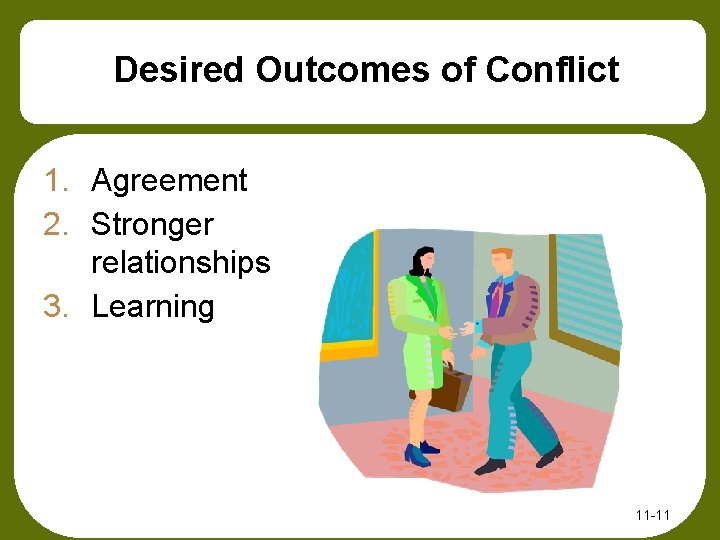 Desired Outcomes of Conflict

1. Agreement
2. Stronger relationships
3. Learning

11-11